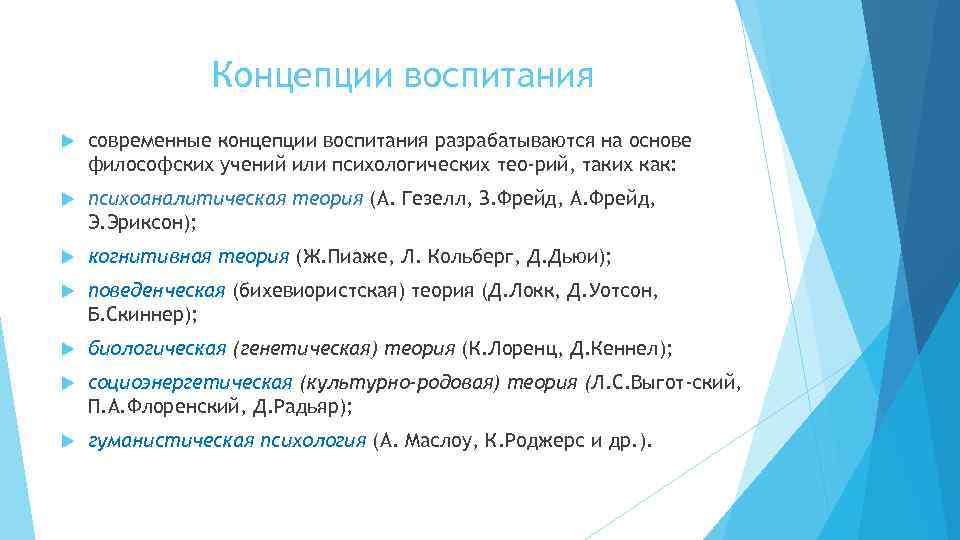 Концепции воспитания

современные концепции воспитания разрабатываются на основе философских учений или психологических тео-рий, таких как:

психоаналитическая теория (А. Гезелл, З.Фрейд, А.Фрейд, Э.Эриксон);

когнитивная теория (Ж.Пиаже, Л. Кольберг, Д.Дьюи);

поведенческая (бихевиористская) теория (Д.Локк, Д.Уотсон, Б.Скиннер);

биологическая (генетическая) теория (К.Лоренц, Д.Кеннел);

социоэнергетическая (культурно-родовая) теория (Л.С.Выгот-ский, П.А.Флоренский, Д.Радьяр);

гуманистическая психология (А. Маслоу, К.Роджерс и др.).